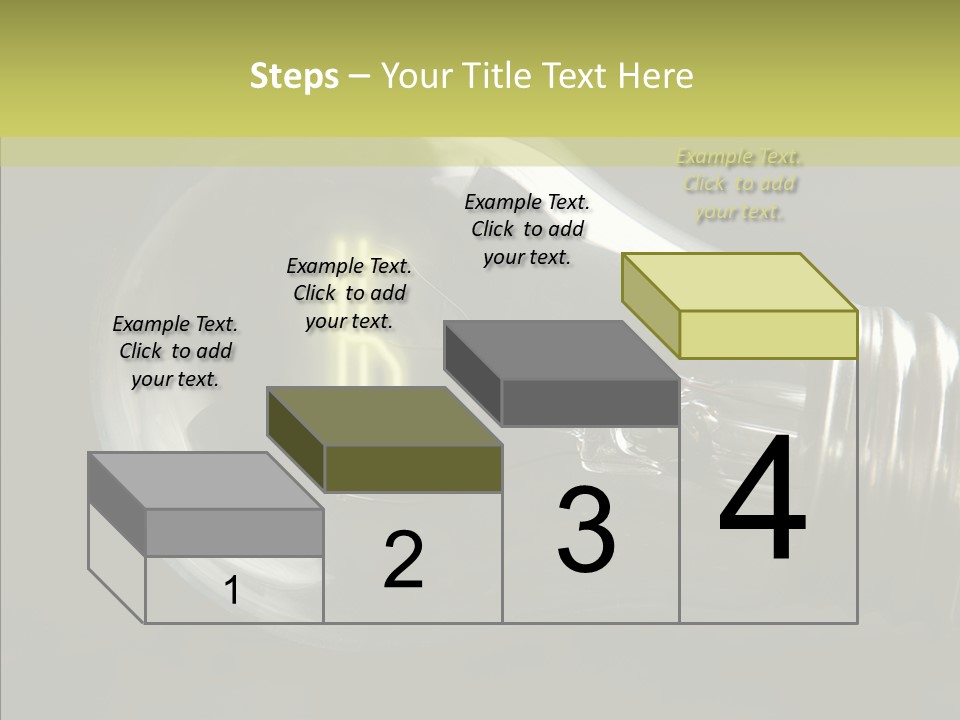 Steps – Your Title Text Here

Example Text. Click to add your text.

Example Text. Click to add your text.

Example Text. Click to add your text.

Example Text. Click to add your text.

1

2

3

4